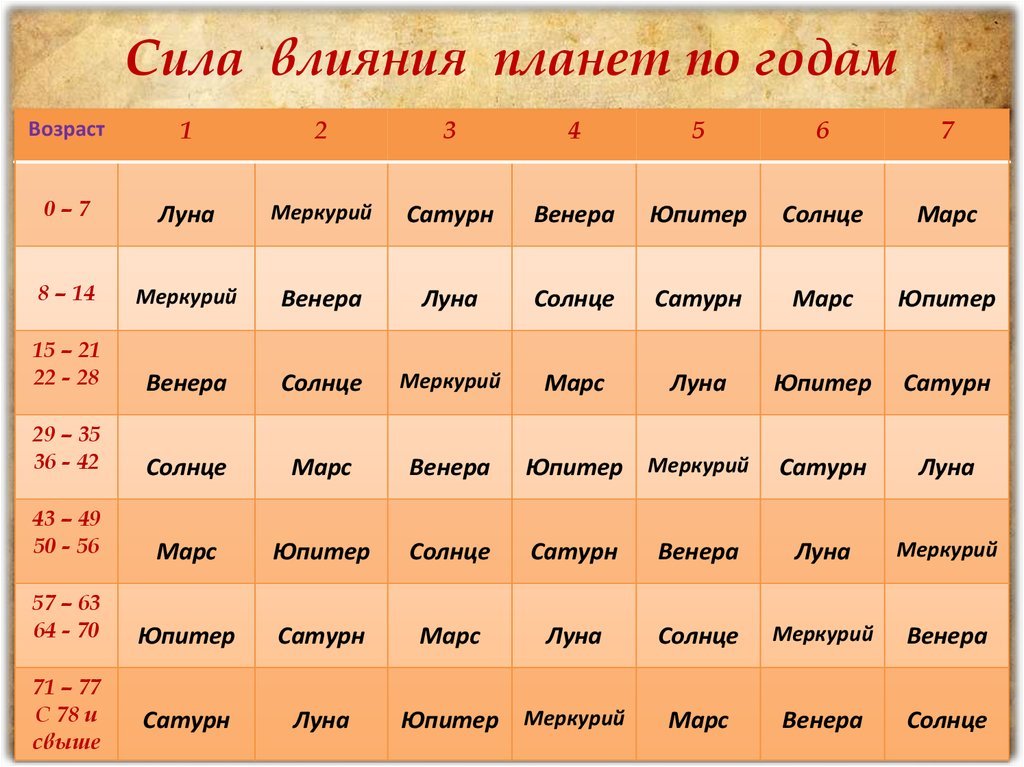 Сила влияния планет по годам

| Возраст | 1 | 2 | 3 | 4 | 5 | 6 | 7 |
|---|---|---|---|---|---|---|---|
| 0 – 7 | Луна | Меркурий | Сатурн | Венера | Юпитер | Солнце | Марс |
| 8 – 14 | Меркурий | Венера | Луна | Солнце | Сатурн | Марс | Юпитер |
| 15 – 21 22 - 28 | Венера | Солнце | Меркурий | Марс | Луна | Юпитер | Сатурн |
| 29 – 35 36 - 42 | Солнце | Марс | Венера | Юпитер | Меркурий | Сатурн | Луна |
| 43 – 49 50 - 56 | Марс | Юпитер | Солнце | Сатурн | Венера | Луна | Меркурий |
| 57 – 63 64 - 70 | Юпитер | Сатурн | Марс | Луна | Солнце | Меркурий | Венера |
| 71 – 77 С 78 и свыше | Сатурн | Луна | Юпитер | Меркурий | Марс | Венера | Солнце |